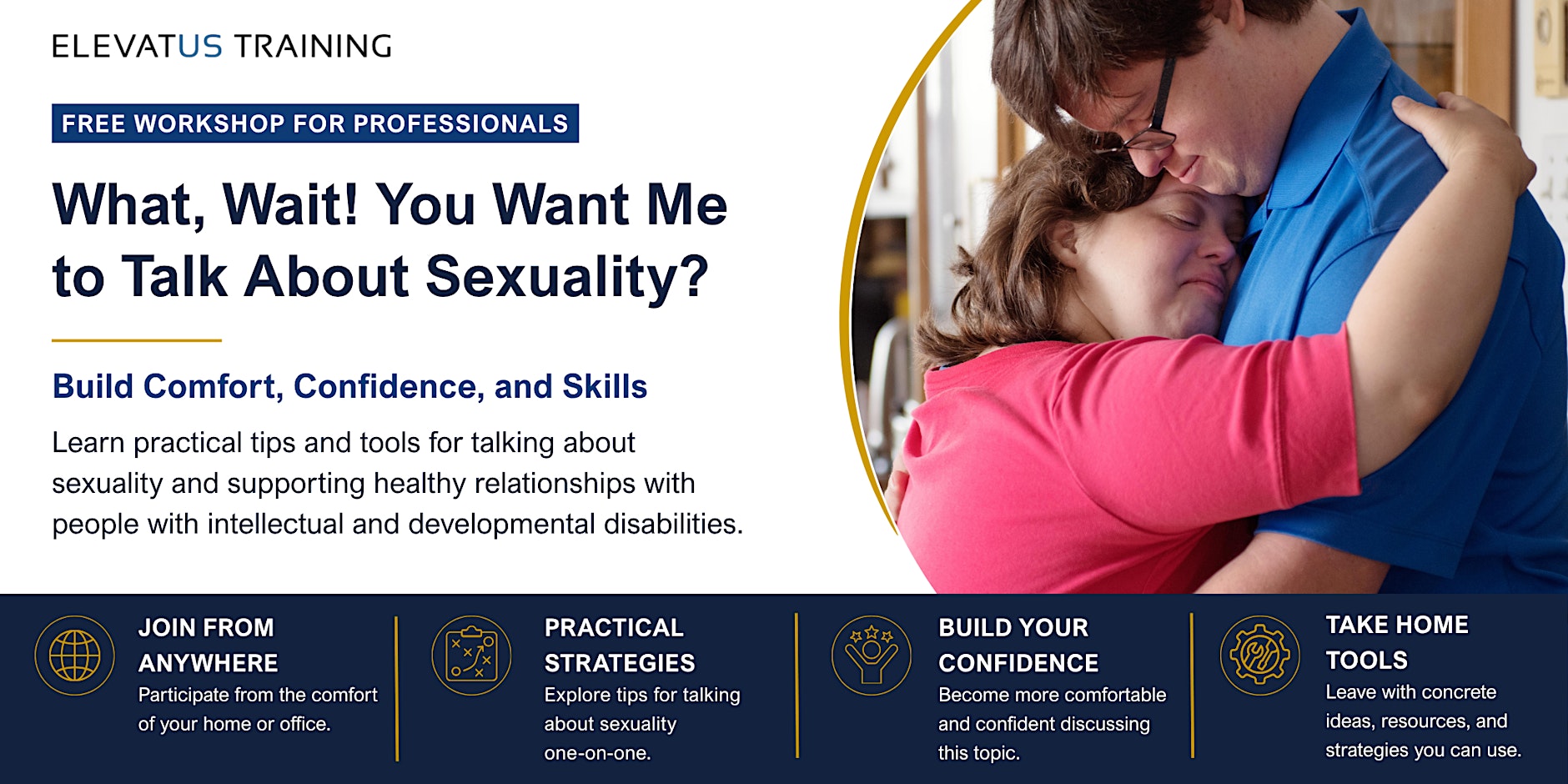 ELEVATUS TRAINING

FREE WORKSHOP FOR PROFESSIONALS

What, Wait! You Want Me to Talk About Sexuality?

Build Comfort, Confidence, and Skills

Learn practical tips and tools for talking about sexuality and supporting healthy relationships with people with intellectual and developmental disabilities.

JOIN FROM ANYWHERE
Participate from the comfort of your home or office.

PRACTICAL STRATEGIES
Explore tips for talking about sexuality one-on-one.

BUILD YOUR CONFIDENCE
Become more comfortable and confident discussing this topic.

TAKE HOME TOOLS
Leave with concrete ideas, resources, and strategies you can use.